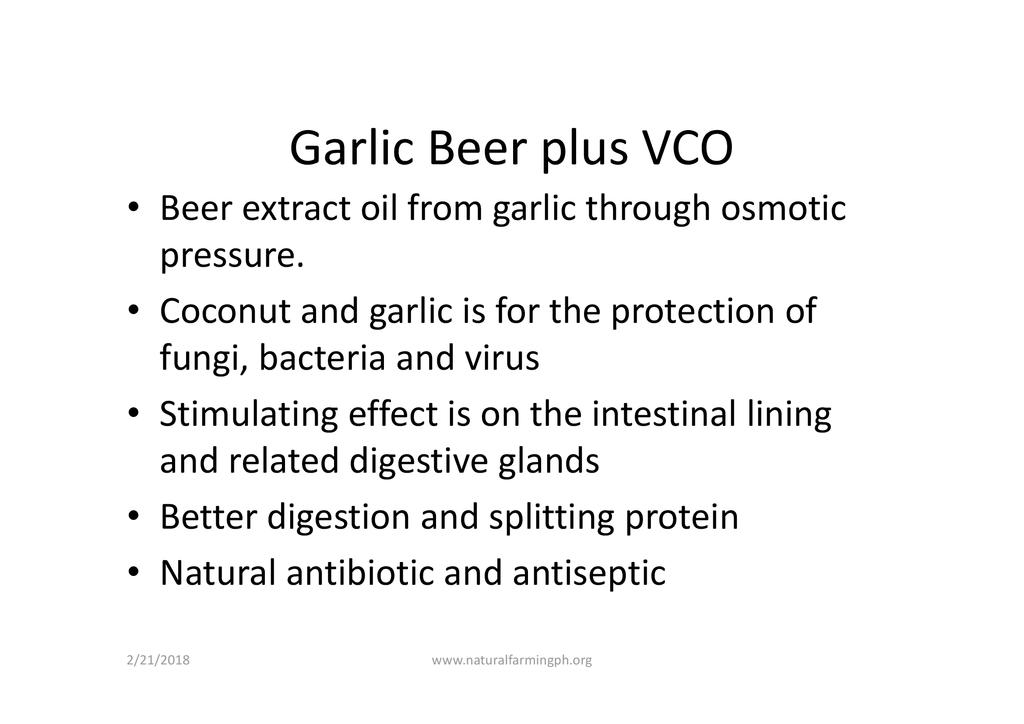 Garlic Beer plus VCO

• Beer extract oil from garlic through osmotic pressure.
• Coconut and garlic is for the protection of fungi, bacteria and virus
• Stimulating effect is on the intestinal lining and related digestive glands
• Better digestion and splitting protein
• Natural antibiotic and antiseptic

2/21/2018

www.naturalfarmingph.org